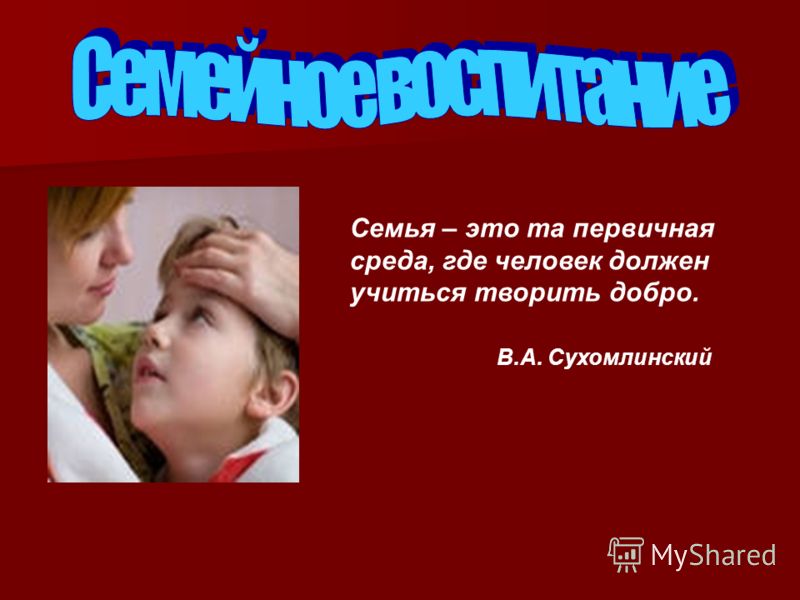 Семейноевоспитание

Семья – это та первичная среда, где человек должен учиться творить добро.

В.А. Сухомлинский

MyShared